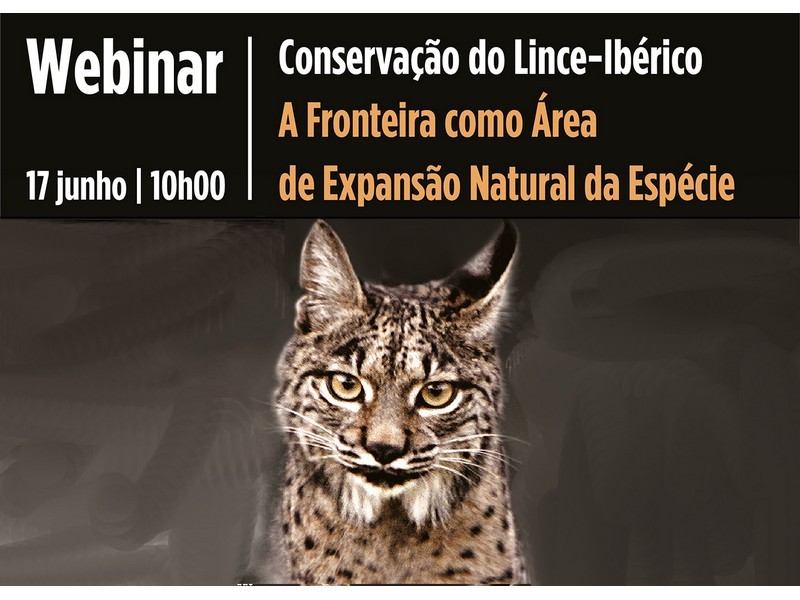 Webinar

17 junho | 10h00

Conservação do Lince-Ibérico

A Fronteira como Área de Expansão Natural da Espécie